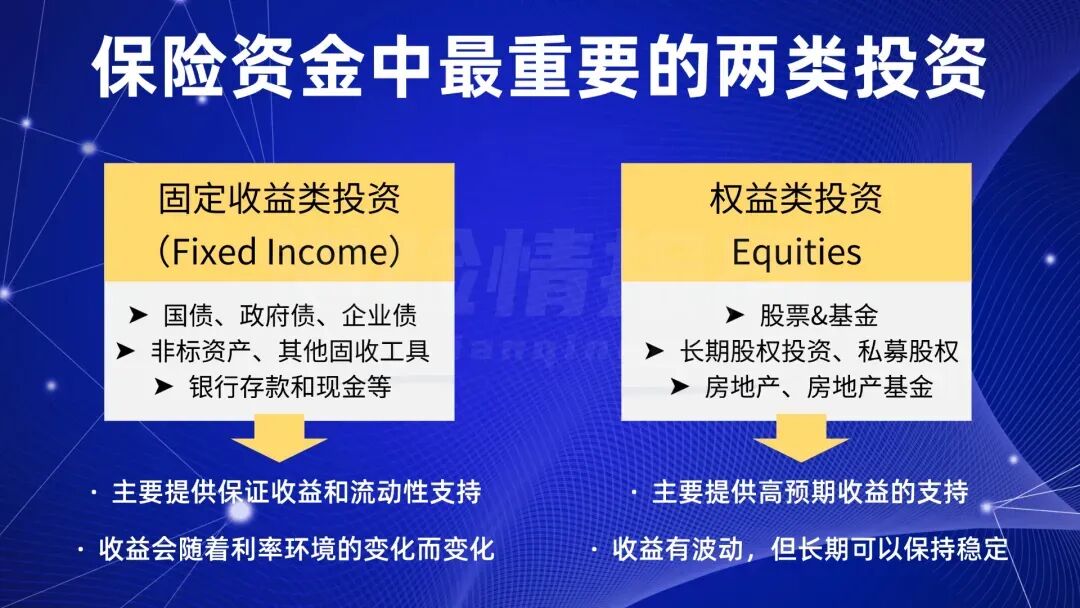 保险资金中最重要的两类投资

固定收益类投资
（Fixed Income）

➤ 国债、政府债、企业债
➤ 非标资产、其他固收工具
➤ 银行存款和现金等

· 主要提供保证收益和流动性支持

· 收益会随着利率环境的变化而变化

权益类投资
Equities

➤ 股票&基金
➤ 长期股权投资、私募股权
➤ 房地产、房地产基金

· 主要提供高预期收益的支持

· 收益有波动，但长期可以保持稳定